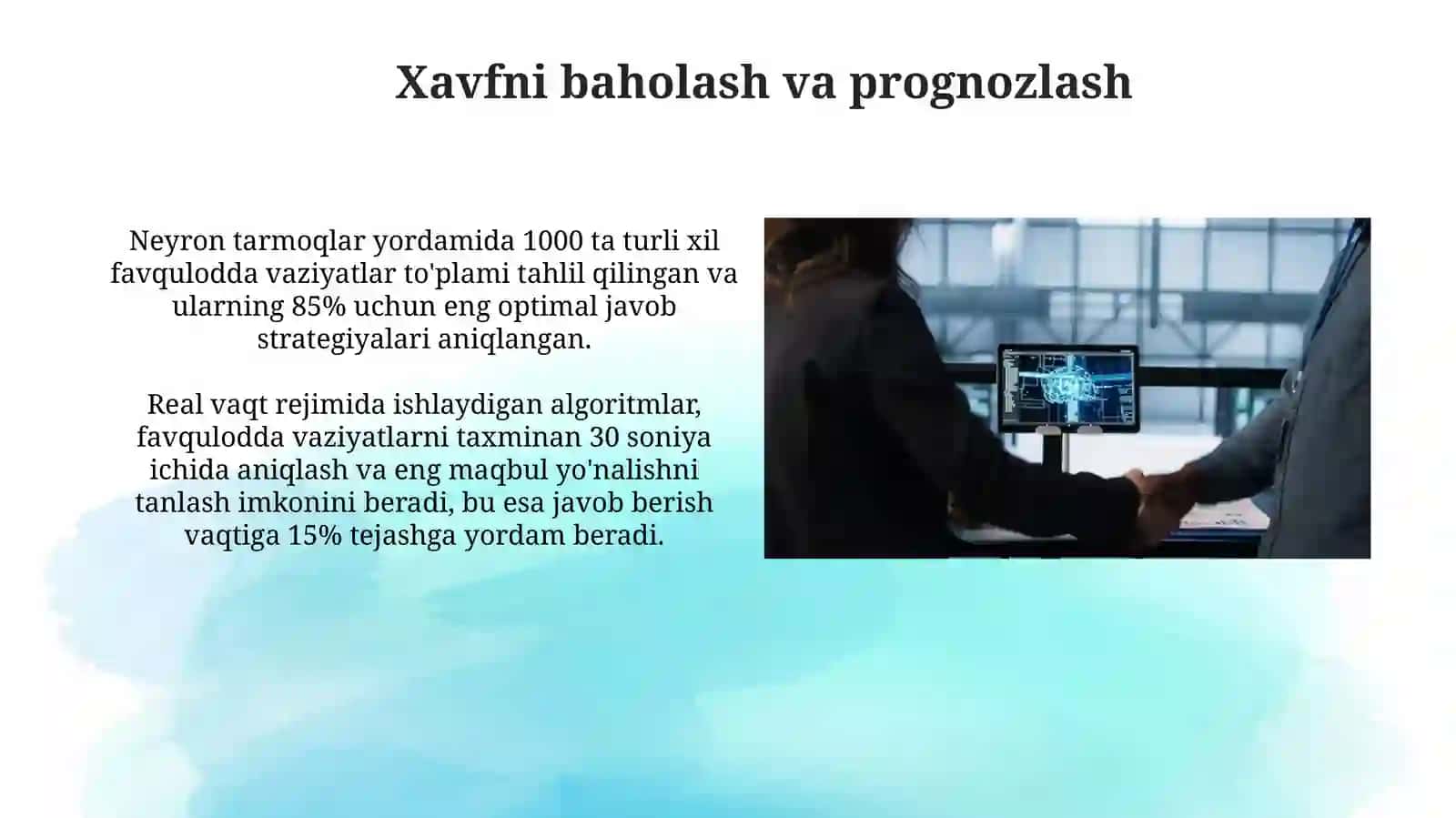 Xavfni baholash va prognozlash

Neyron tarmoqlar yordamida 1000 ta turli xil favqulodda vaziyatlar to'plami tahlil qilingan va ularning 85% uchun eng optimal javob strategiyalari aniqlangan.

Real vaqt rejimida ishlaydigan algoritmlar, favqulodda vaziyatlarni taxminan 30 soniya ichida aniqlash va eng maqbul yo'nalishni tanlash imkonini beradi, bu esa javob berish vaqtiga 15% tejashga yordam beradi.